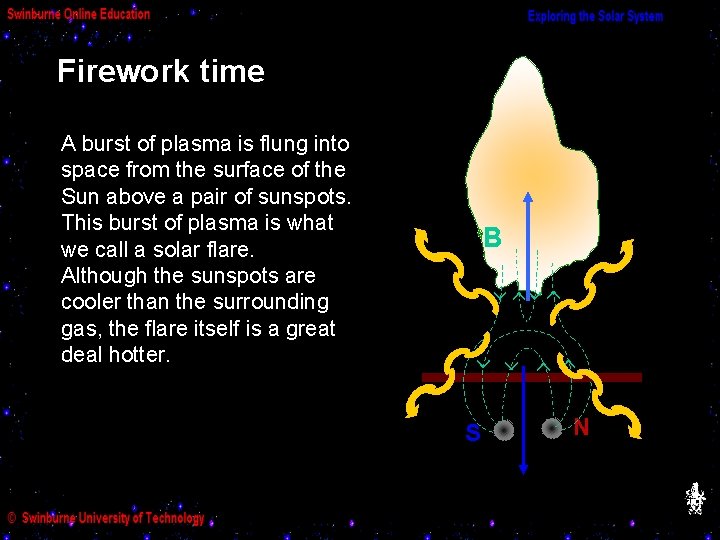 Swinburne Online Education

Exploring the Solar System

Firework time

A burst of plasma is flung into space from the surface of the Sun above a pair of sunspots. This burst of plasma is what we call a solar flare. Although the sunspots are cooler than the surrounding gas, the flare itself is a great deal hotter.

B

S

N

© Swinburne University of Technology